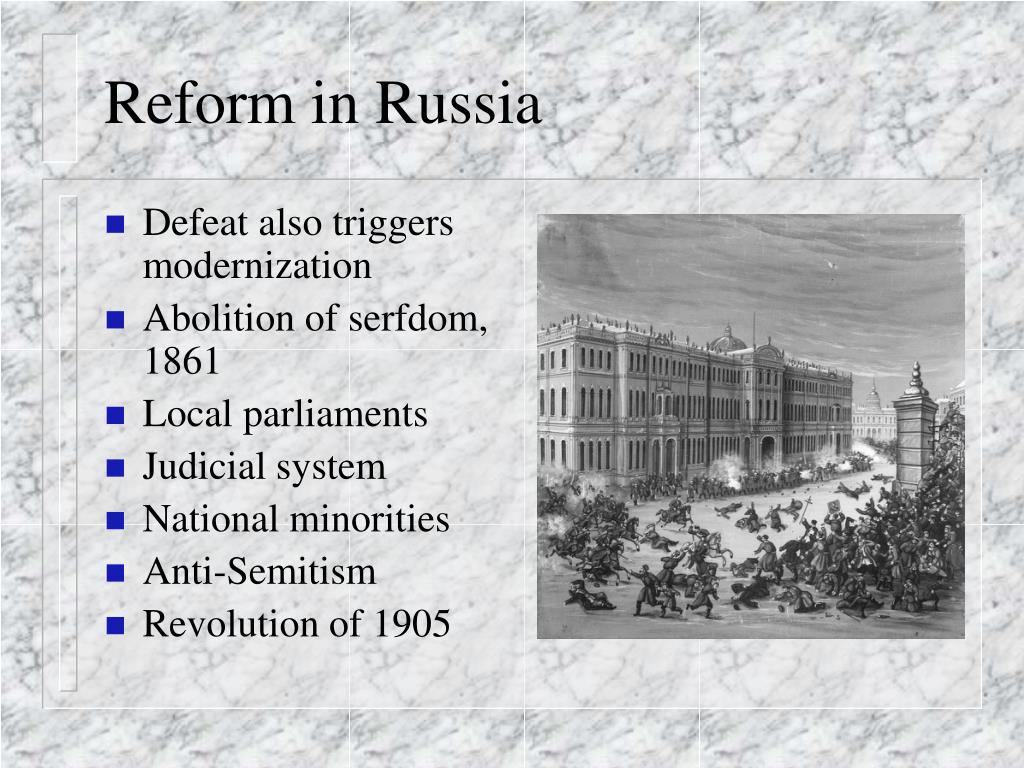 Reform in Russia

- Defeat also triggers modernization
- Abolition of serfdom, 1861
- Local parliaments
- Judicial system
- National minorities
- Anti-Semitism
- Revolution of 1905